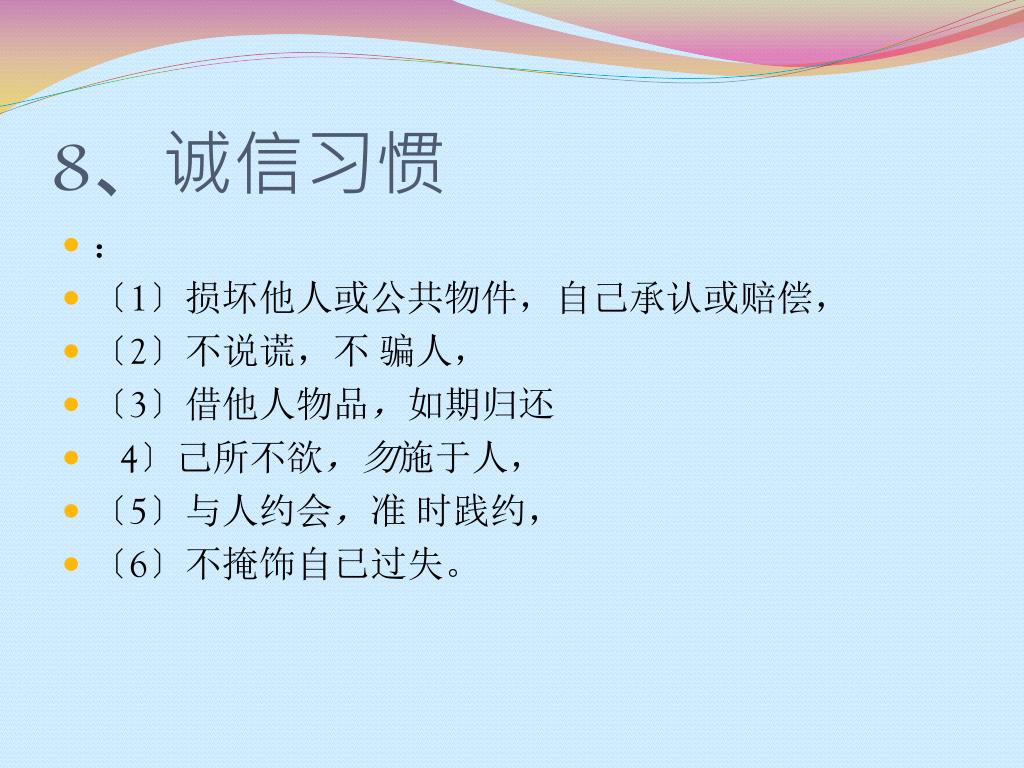 8、诚信习惯

- ：
- 〔1〕损坏他人或公共物件，自己承认或赔偿，
- 〔2〕不说谎，不 骗人，
- 〔3〕借他人物品，如期归还
- 4〕己所不欲，勿施于人，
- 〔5〕与人约会，准 时践约，
- 〔6〕不掩饰自己过失。